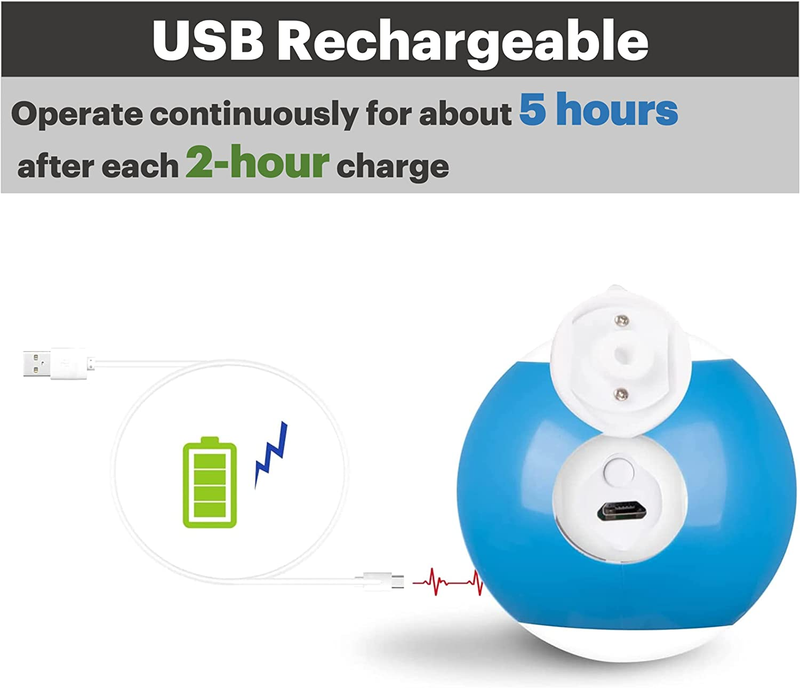 USB Rechargeable

Operate continuously for about 5 hours after each 2-hour charge